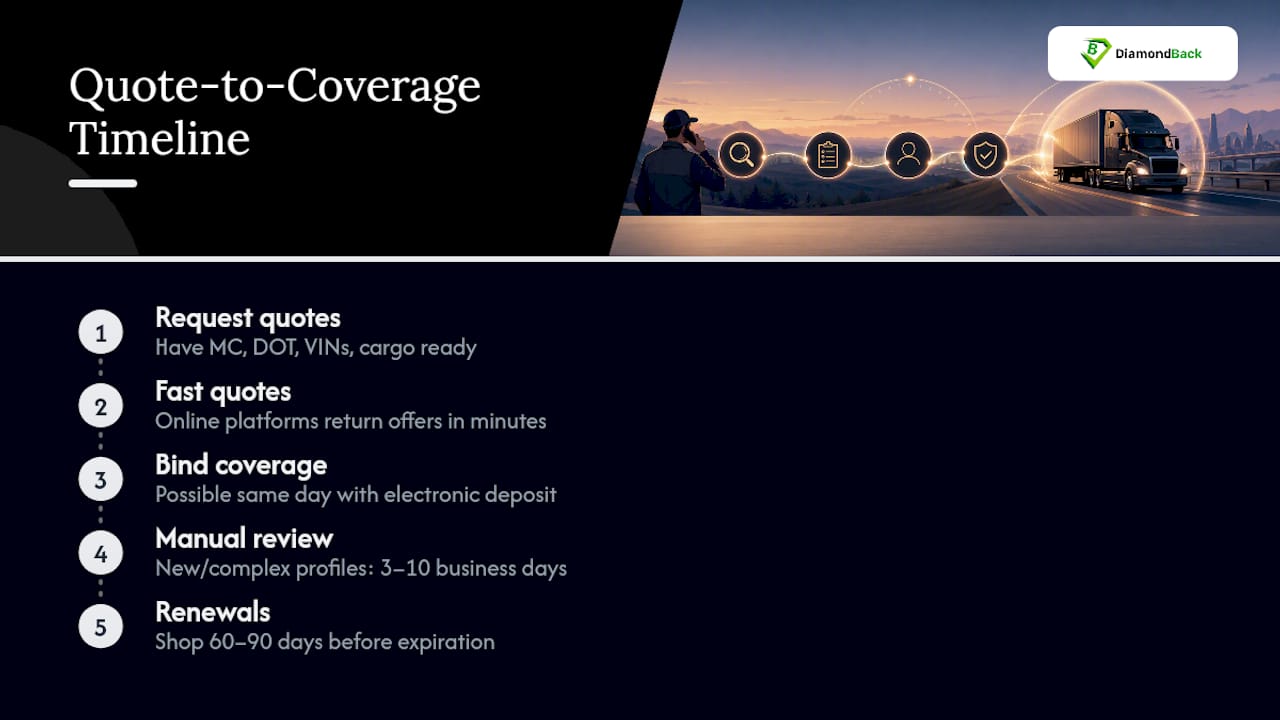 Quote-to-Coverage Timeline

DiamondBack

1
Request quotes
Have MC, DOT, VINs, cargo ready

2
Fast quotes
Online platforms return offers in minutes

3
Bind coverage
Possible same day with electronic deposit

4
Manual review
New/complex profiles: 3–10 business days

5
Renewals
Shop 60–90 days before expiration